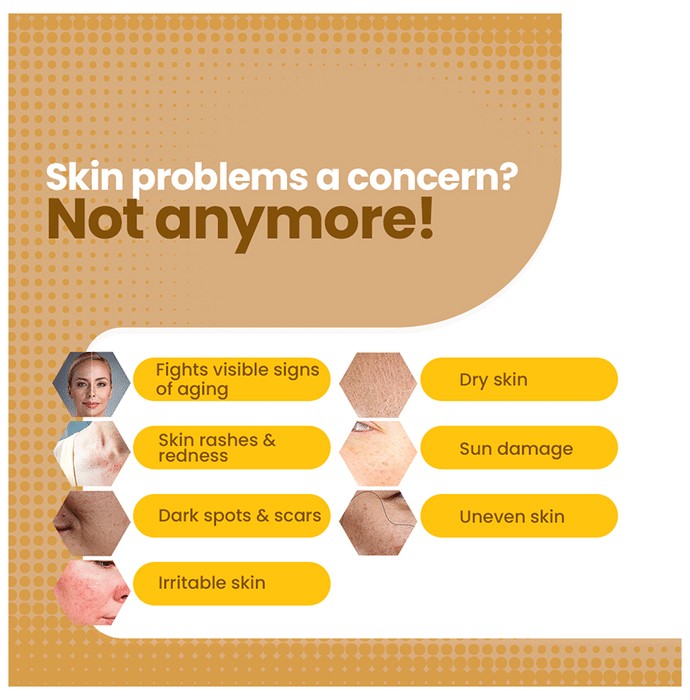 Skin problems a concern?
Not anymore!

Fights visible signs of aging

Skin rashes & redness

Dark spots & scars

Irritable skin

Dry skin

Sun damage

Uneven skin